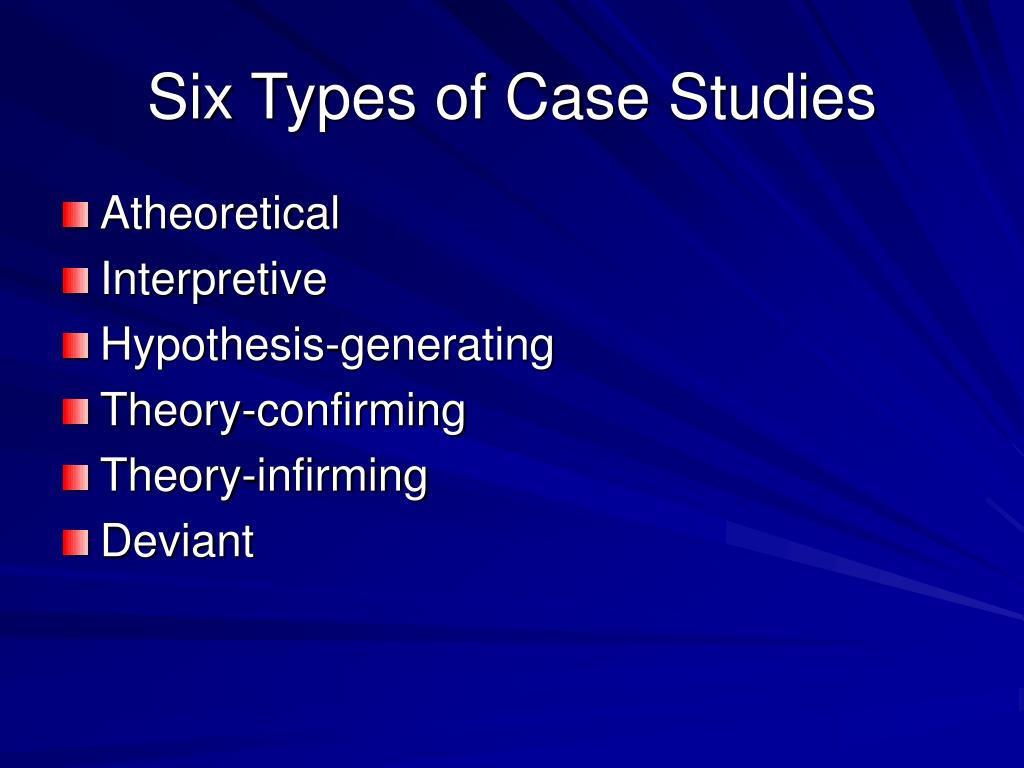 Six Types of Case Studies

Atheoretical
Interpretive
Hypothesis-generating
Theory-confirming
Theory-infirming
Deviant